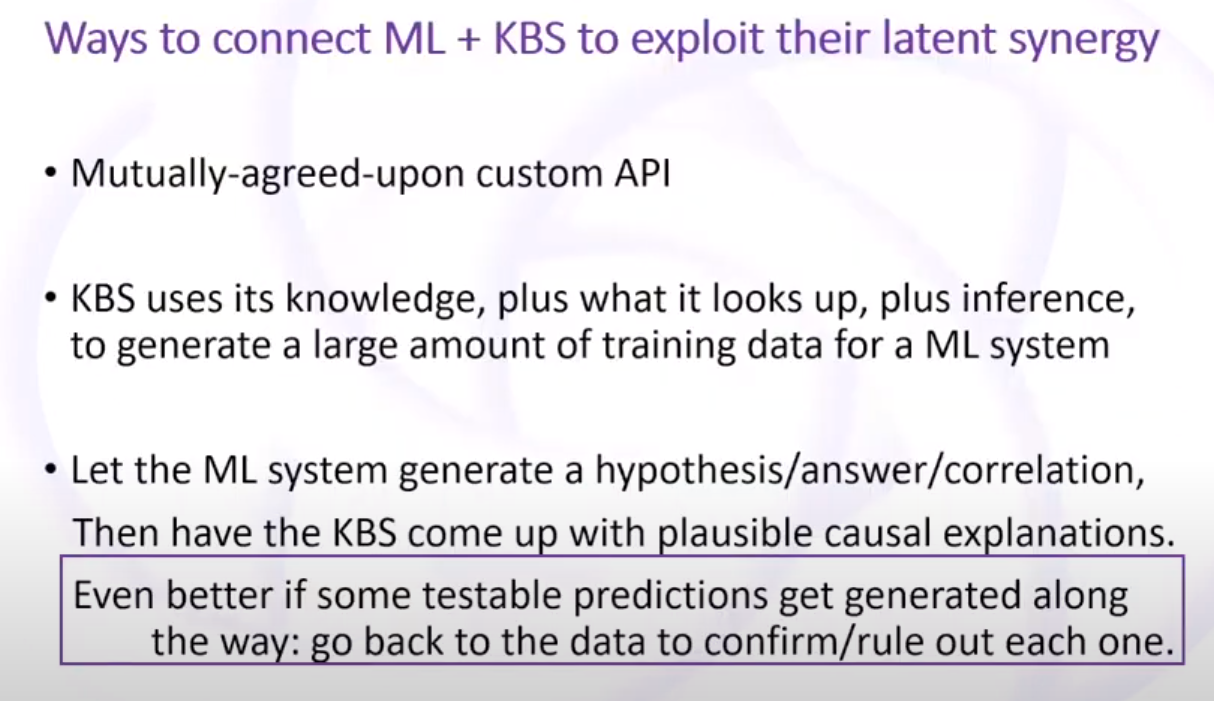 Ways to connect ML + KBS to exploit their latent synergy

• Mutually-agreed-upon custom API

• KBS uses its knowledge, plus what it looks up, plus inference, to generate a large amount of training data for a ML system

• Let the ML system generate a hypothesis/answer/correlation, Then have the KBS come up with plausible causal explanations.

Even better if some testable predictions get generated along the way: go back to the data to confirm/rule out each one.